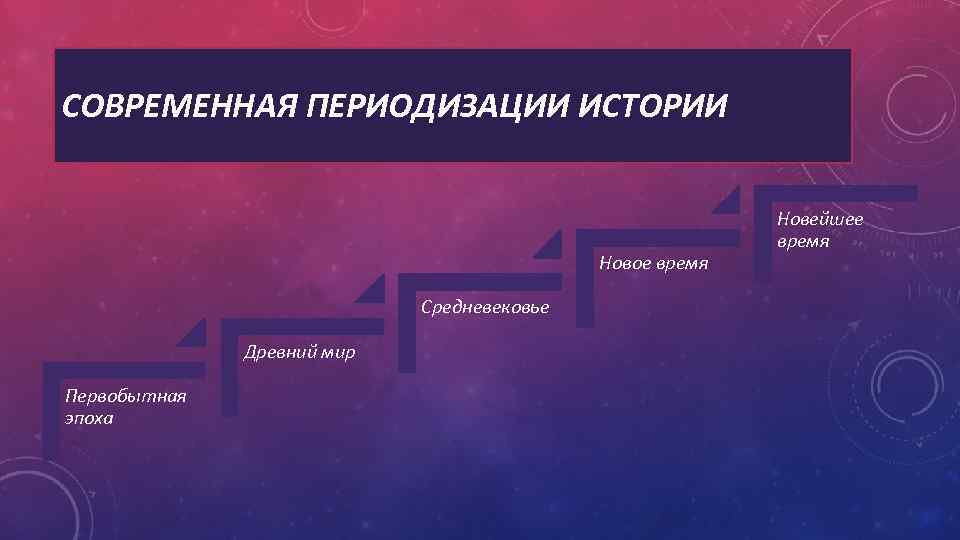 СОВРЕМЕННАЯ ПЕРИОДИЗАЦИИ ИСТОРИИ

Первобытная эпоха

Древний мир

Средневековье

Новое время

Новейшее время